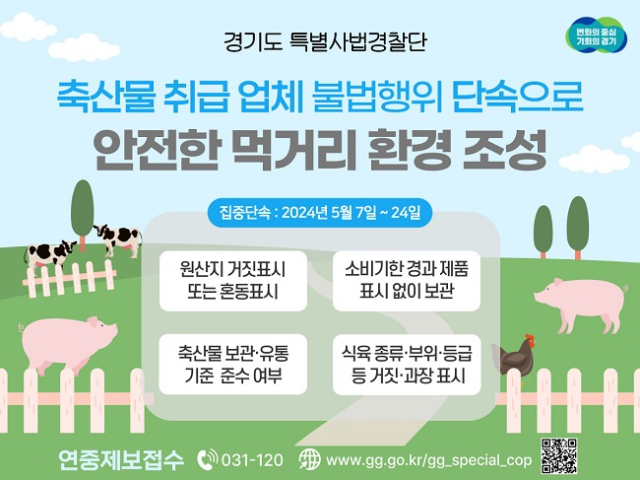 경기도 특별사법경찰단

변화의 중심 기회의 경기

축산물 취급 업체 불법행위 단속으로

안전한 먹거리 환경 조성

집중단속 : 2024년 5월 7일 ~ 24일

원산지 거짓표시 또는 혼동표시

소비기한 경과 제품 표시 없이 보관

축산물 보관·유통 기준 준수 여부

식육 종류·부위·등급 등 거짓·과장 표시

연중제보접수 031-120 www.gg.go.kr/gg_special_cop